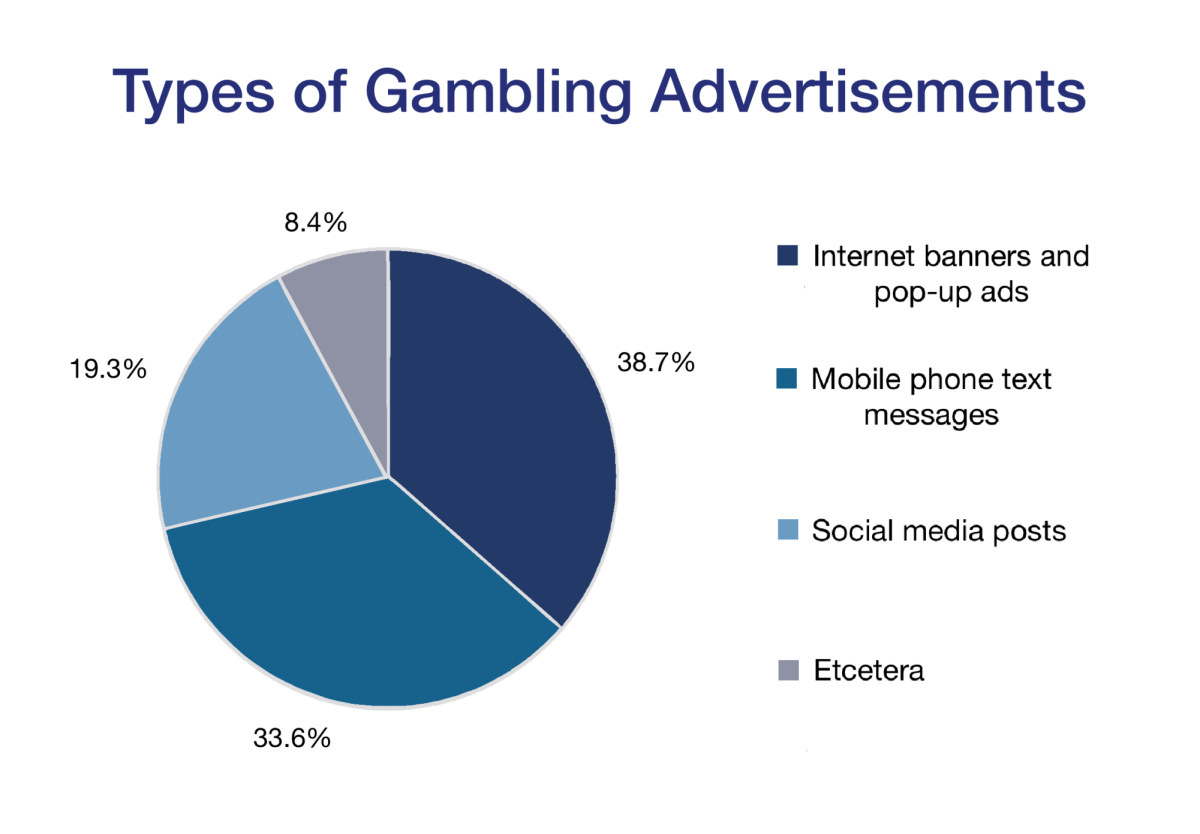 Types of Gambling Advertisements

8.4%

19.3%

38.7%

33.6%

Internet banners and pop-up ads

Mobile phone text messages

Social media posts

Etcetera